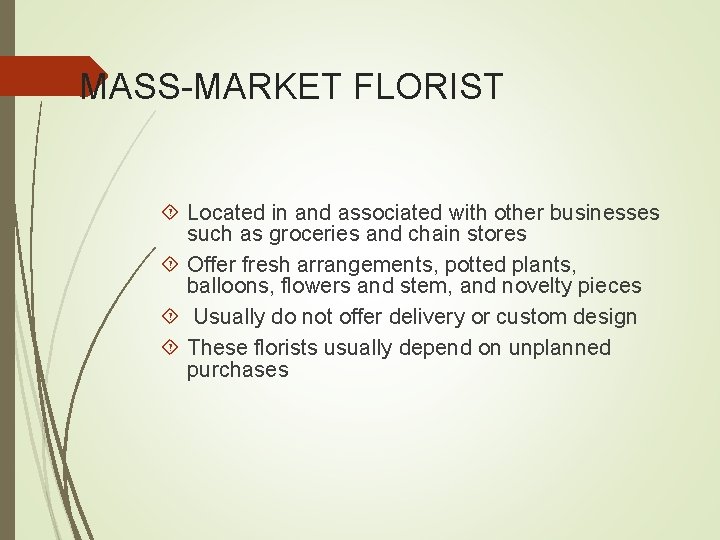 MASS-MARKET FLORIST

Located in and associated with other businesses such as groceries and chain stores

Offer fresh arrangements, potted plants, balloons, flowers and stem, and novelty pieces

Usually do not offer delivery or custom design

These florists usually depend on unplanned purchases